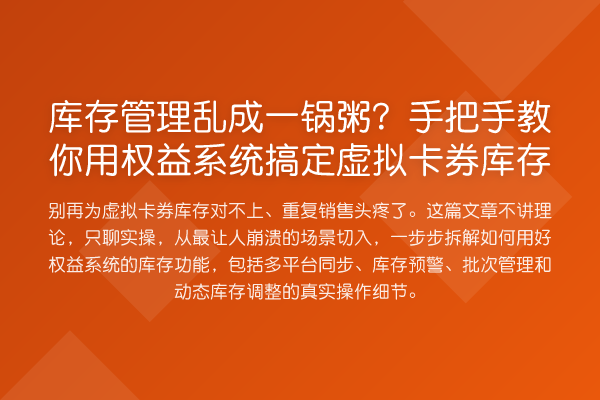 库存管理乱成一锅粥？手把手教你用权益系统搞定虚拟卡券库存

别再为虚拟卡券库存对不上、重复销售头疼了。这篇文章不讲理论，只聊实操，从最让人崩溃的场景切入，一步步拆解如何用好权益系统的库存功能，包括多平台同步、库存预警、批次管理和动态库存调整的真实操作细节。